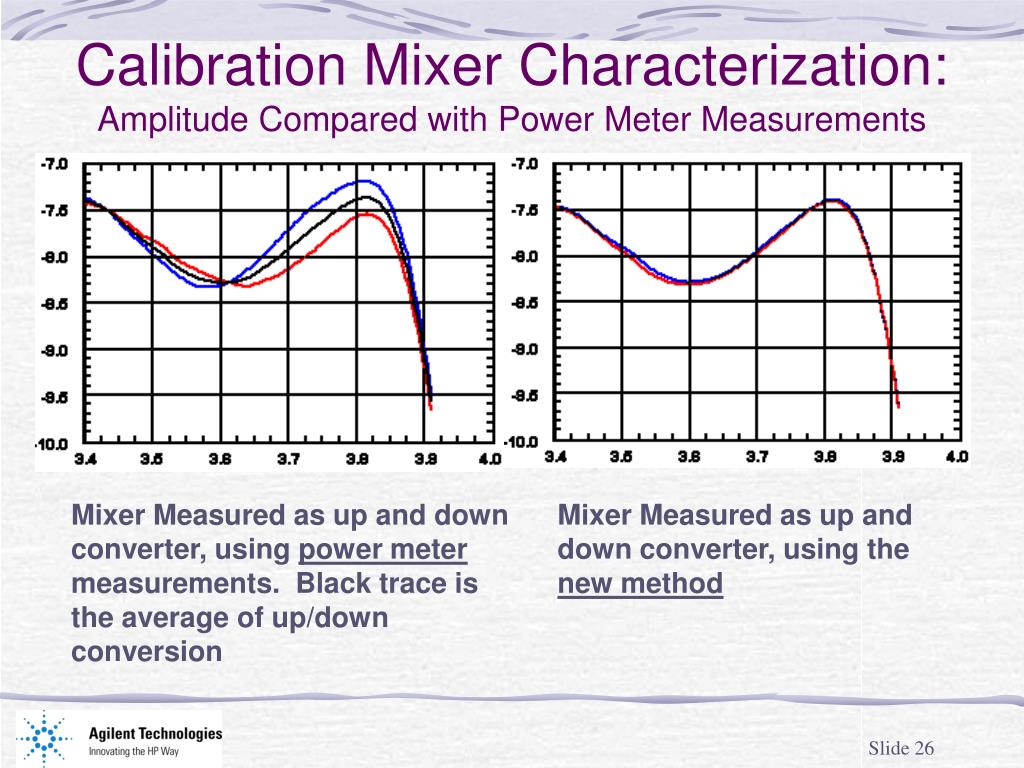 Calibration Mixer Characterization:
Amplitude Compared with Power Meter Measurements

-7.0
-7.5
-8.0
-8.5
-9.0
-9.5
-10.0
3.4 3.5 3.6 3.7 3.8 3.9 4.0

-7.0
-7.5
-8.0
-8.5
-9.0
-9.5
-10.0
3.4 3.5 3.6 3.7 3.8 3.9 4.0

Mixer Measured as up and down converter, using power meter measurements. Black trace is the average of up/down conversion

Mixer Measured as up and down converter, using the new method

Agilent Technologies
Innovating the HP Way

Slide 26